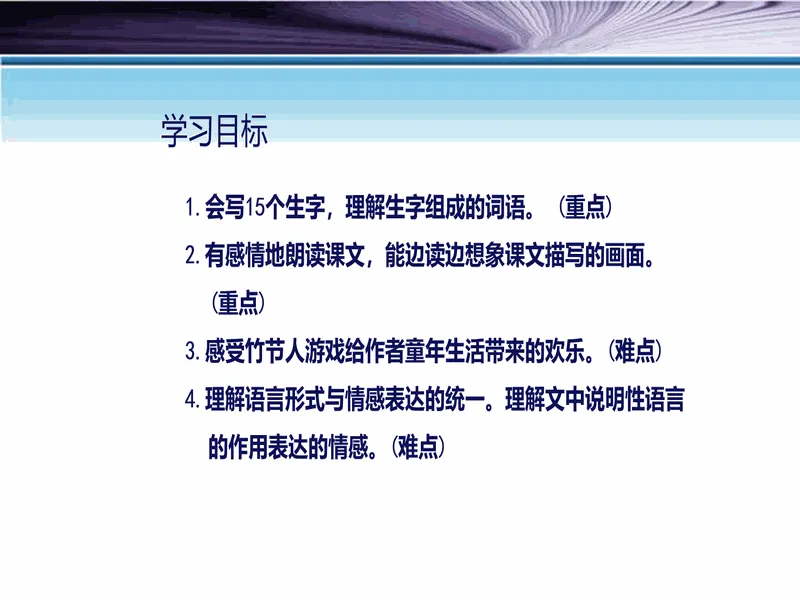 学习目标

1. 会写15个生字，理解生字组成的词语。（重点）

2. 有感情地朗读课文，能边读边想象课文描写的画面。（重点）

3. 感受竹节人游戏给作者童年生活带来的欢乐。（难点）

4. 理解语言形式与情感表达的统一。理解文中说明性语言的作用表达的情感。（难点）